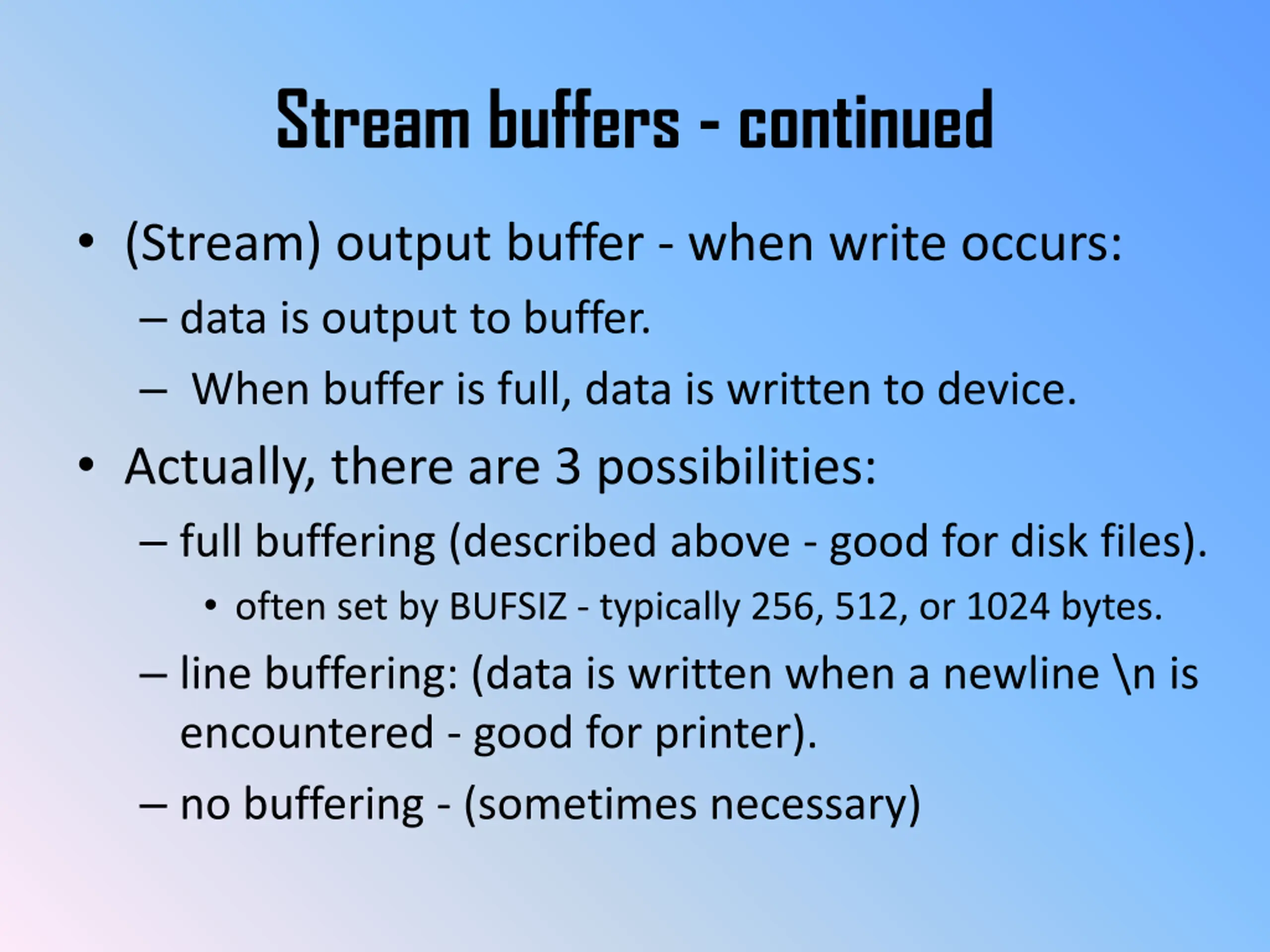 Stream buffers - continued

• (Stream) output buffer - when write occurs:
– data is output to buffer.
– When buffer is full, data is written to device.
• Actually, there are 3 possibilities:
– full buffering (described above - good for disk files).
• often set by BUFSIZ - typically 256, 512, or 1024 bytes.
– line buffering: (data is written when a newline \n is encountered - good for printer).
– no buffering - (sometimes necessary)